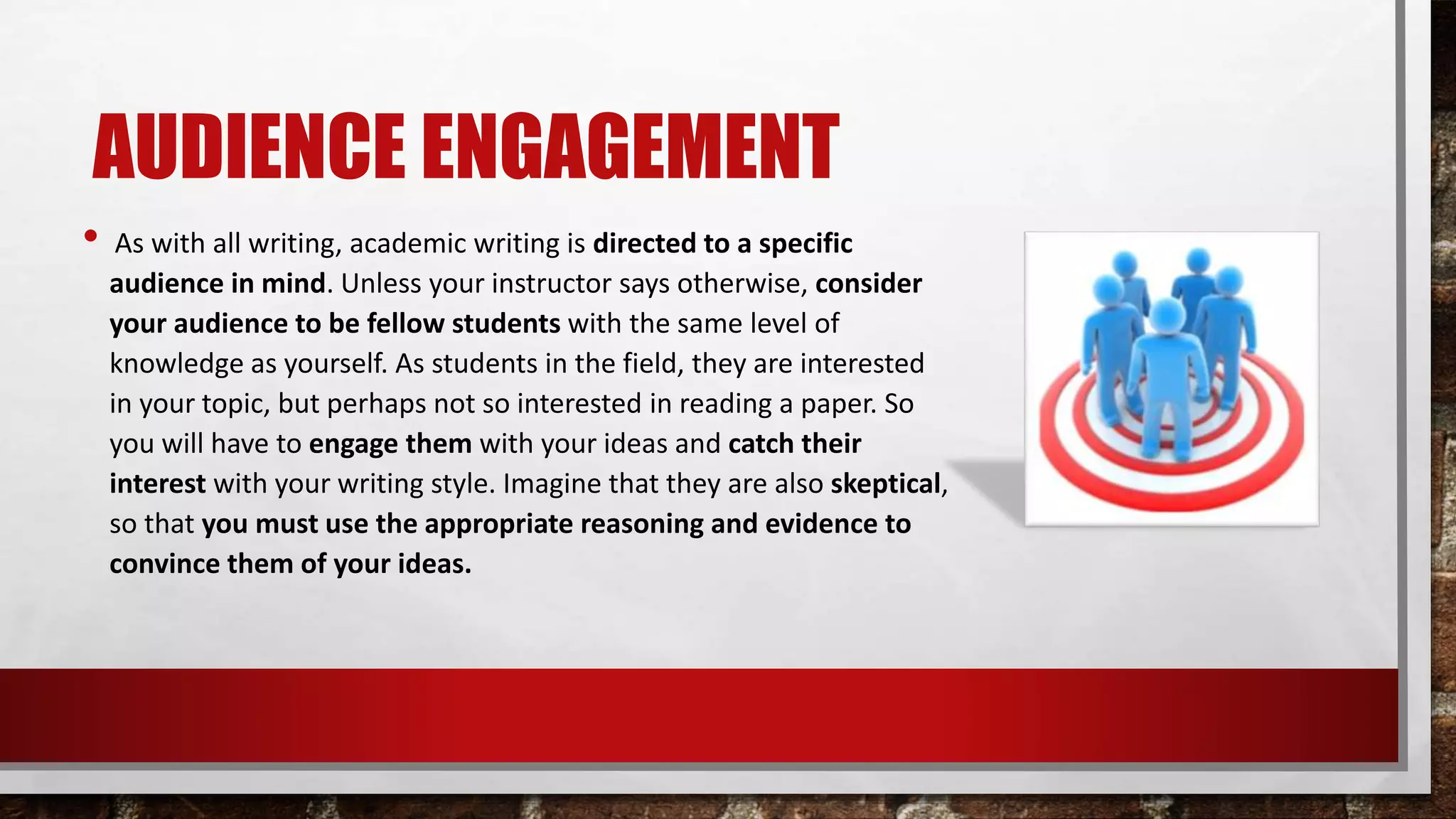 AUDIENCE ENGAGEMENT

• As with all writing, academic writing is directed to a specific audience in mind. Unless your instructor says otherwise, consider your audience to be fellow students with the same level of knowledge as yourself. As students in the field, they are interested in your topic, but perhaps not so interested in reading a paper. So you will have to engage them with your ideas and catch their interest with your writing style. Imagine that they are also skeptical, so that you must use the appropriate reasoning and evidence to convince them of your ideas.